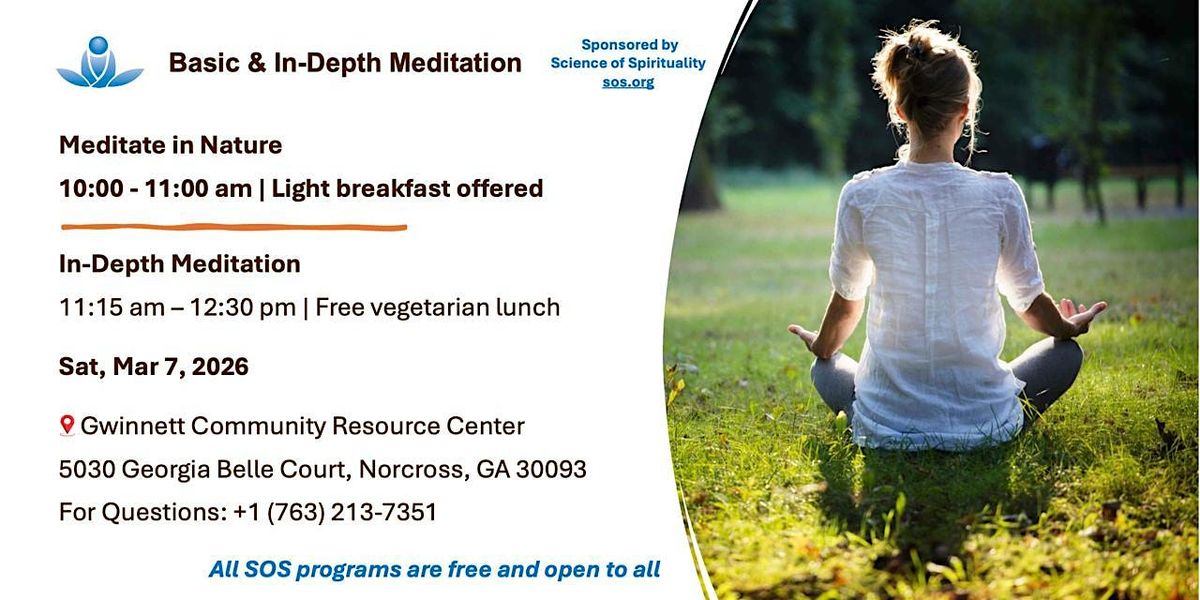 Basic & In-Depth Meditation

Sponsored by
Science of Spirituality
sos.org

Meditate in Nature
10:00 - 11:00 am | Light breakfast offered

In-Depth Meditation
11:15 am – 12:30 pm | Free vegetarian lunch

Sat, Mar 7, 2026

Gwinnett Community Resource Center
5030 Georgia Belle Court, Norcross, GA 30093
For Questions: +1 (763) 213-7351

All SOS programs are free and open to all